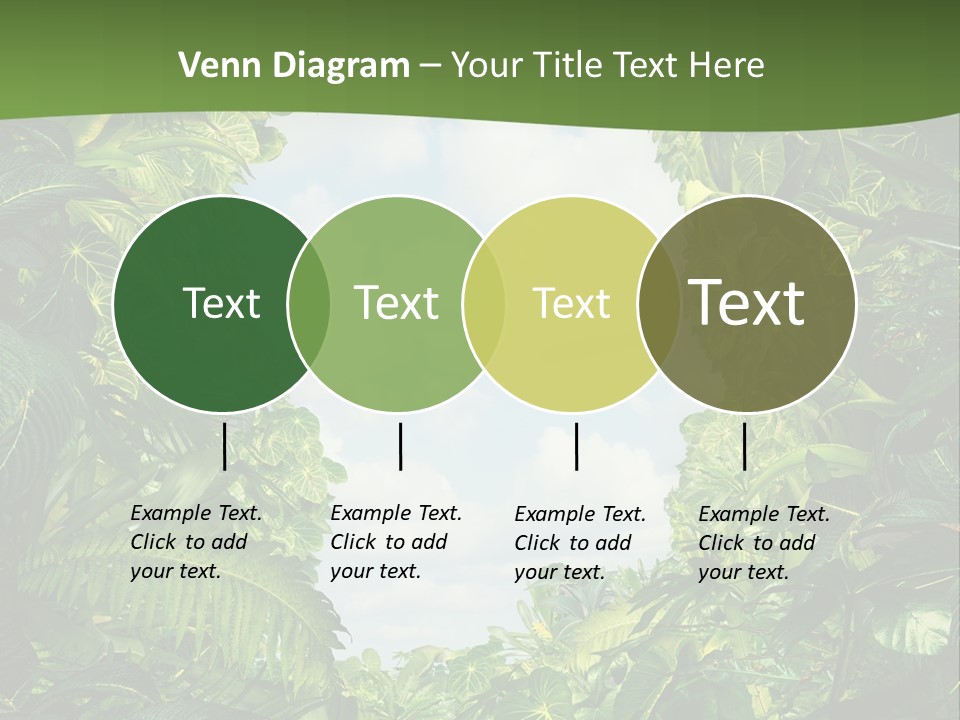 Venn Diagram – Your Title Text Here

Text

Text

Text

Text

Example Text. Click to add your text.

Example Text. Click to add your text.

Example Text. Click to add your text.

Example Text. Click to add your text.